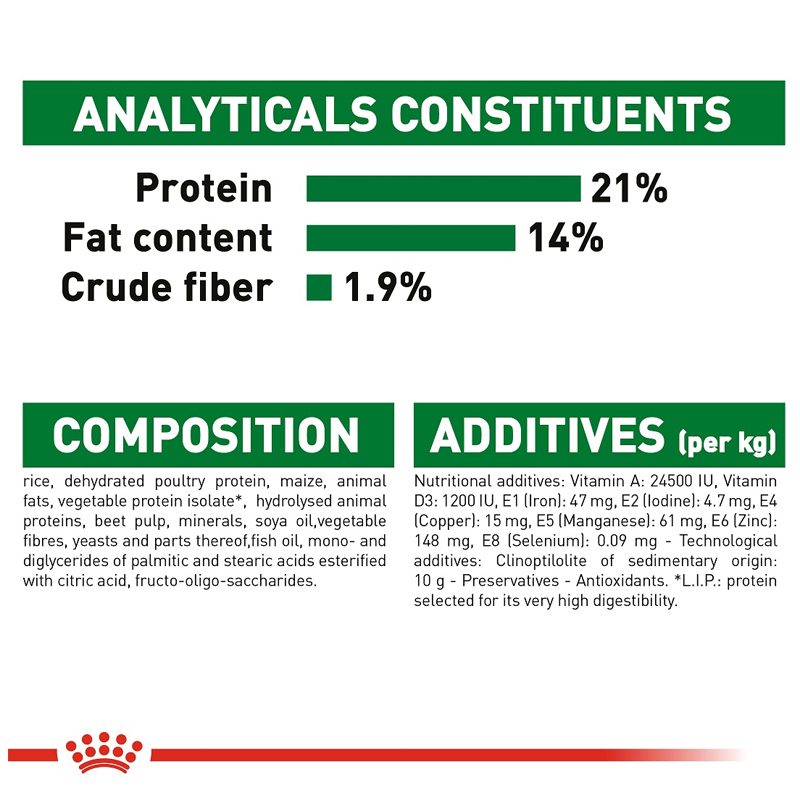 ANALYTICALS CONSTITUENTS

Protein 21%
Fat content 14%
Crude fiber 1.9%

COMPOSITION

rice, dehydrated poultry protein, maize, animal fats, vegetable protein isolate*, hydrolysed animal proteins, beet pulp, minerals, soya oil,vegetable fibres, yeasts and parts thereof,fish oil, mono- and diglycerides of palmitic and stearic acids esterified with citric acid, fructo-oligo-saccharides.

ADDITIVES (per kg)

Nutritional additives: Vitamin A: 24500 IU, Vitamin D3: 1200 IU, E1 (Iron): 47 mg, E2 (Iodine): 4.7 mg, E4 (Copper): 15 mg, E5 (Manganese): 61 mg, E6 (Zinc): 148 mg, E8 (Selenium): 0.09 mg - Technological additives: Clinoptilolite of sedimentary origin: 10 g - Preservatives - Antioxidants. *L.I.P.: protein selected for its very high digestibility.